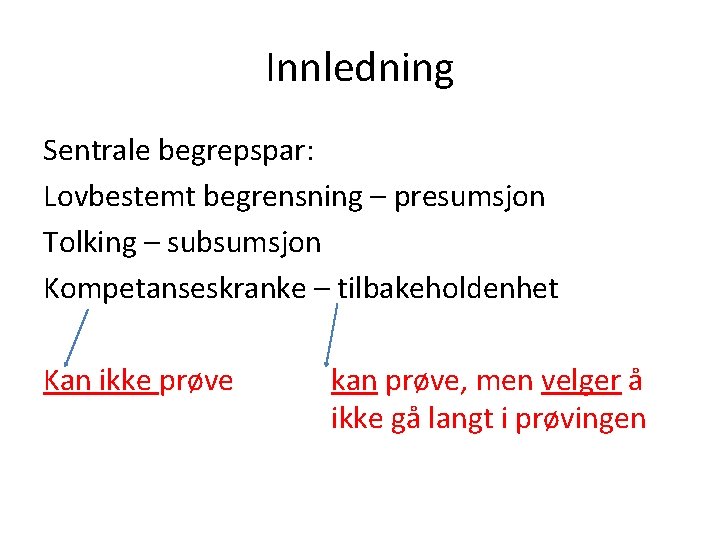 Innledning

Sentrale begrepspar:
Lovbestemt begrensning – presumsjon
Tolking – subsumsjon
Kompetanseskranke – tilbakeholdenhet

Kan ikke prøve

kan prøve, men velger å ikke gå langt i prøvingen